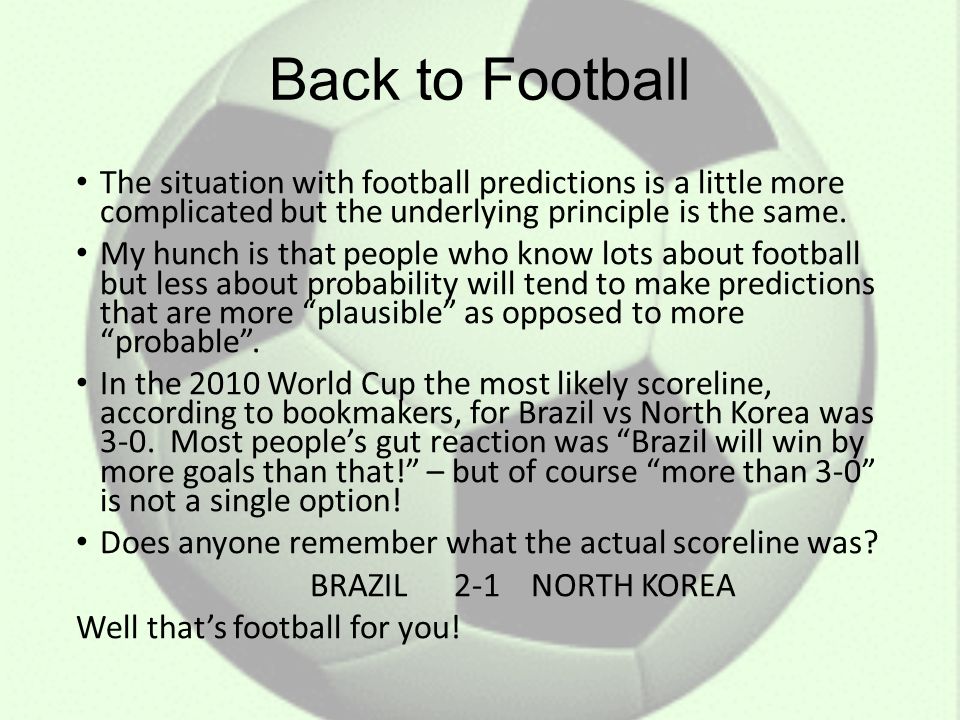 Back to Football

• The situation with football predictions is a little more complicated but the underlying principle is the same.

• My hunch is that people who know lots about football but less about probability will tend to make predictions that are more “plausible” as opposed to more “probable”.

• In the 2010 World Cup the most likely scoreline, according to bookmakers, for Brazil vs North Korea was 3-0. Most people’s gut reaction was “Brazil will win by more goals than that!” – but of course “more than 3-0” is not a single option!

• Does anyone remember what the actual scoreline was?

BRAZIL 2-1 NORTH KOREA

Well that’s football for you!